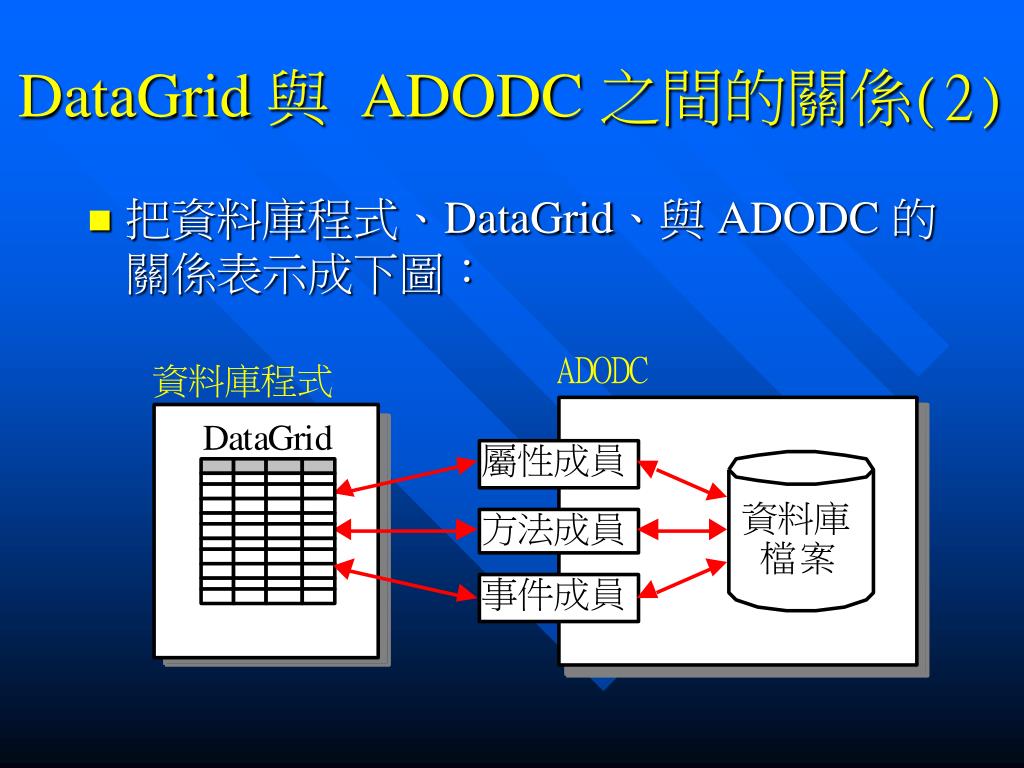 DataGrid 與 ADODC 之間的關係(2)

把資料庫程式、DataGrid、與 ADODC 的關係表示成下圖：

資料庫程式

DataGrid

ADODC

屬性成員

方法成員

事件成員

資料庫檔案